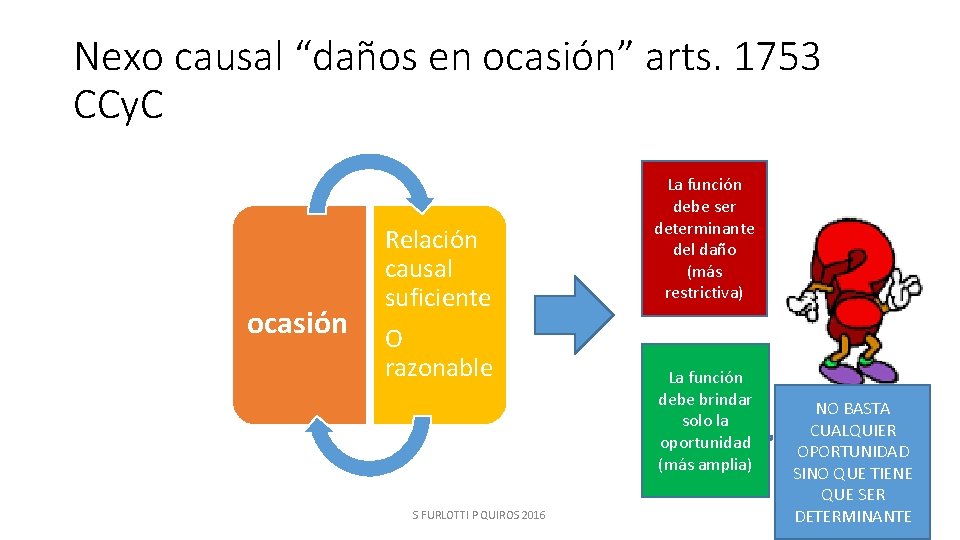 Nexo causal “daños en ocasión” arts. 1753 CCyC

ocasión

Relación causal suficiente
O razonable

La función debe ser determinante del daño (más restrictiva)

La función debe brindar solo la oportunidad (más amplia)

NO BASTA CUALQUIER OPORTUNIDAD SINO QUE TIENE QUE SER DETERMINANTE

S FURLOTTI P QUIROS 2016